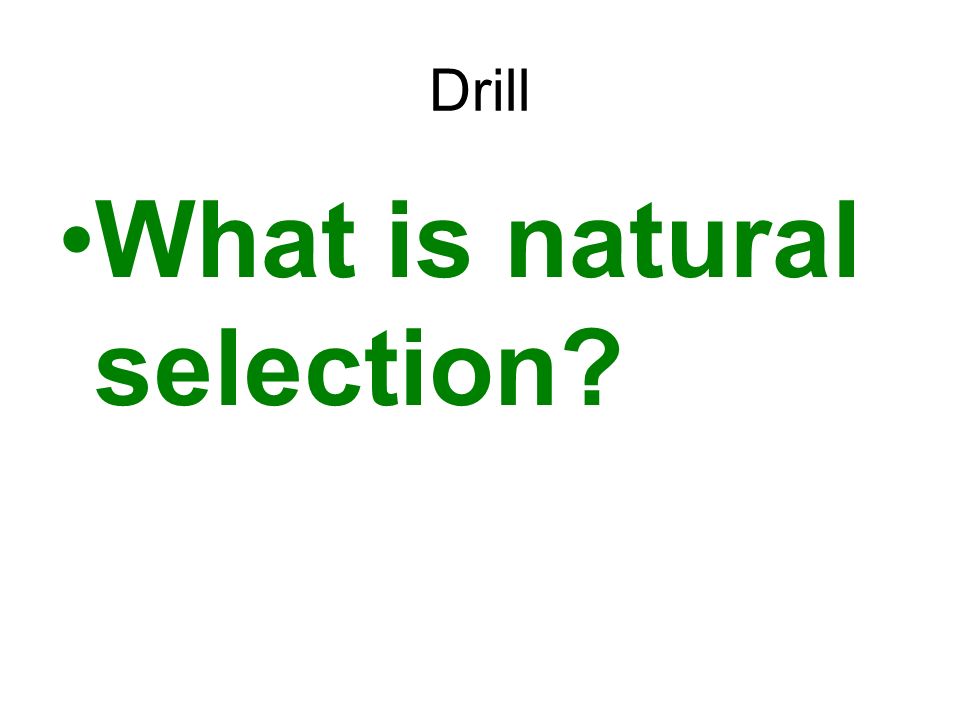 Drill

•What is natural selection?